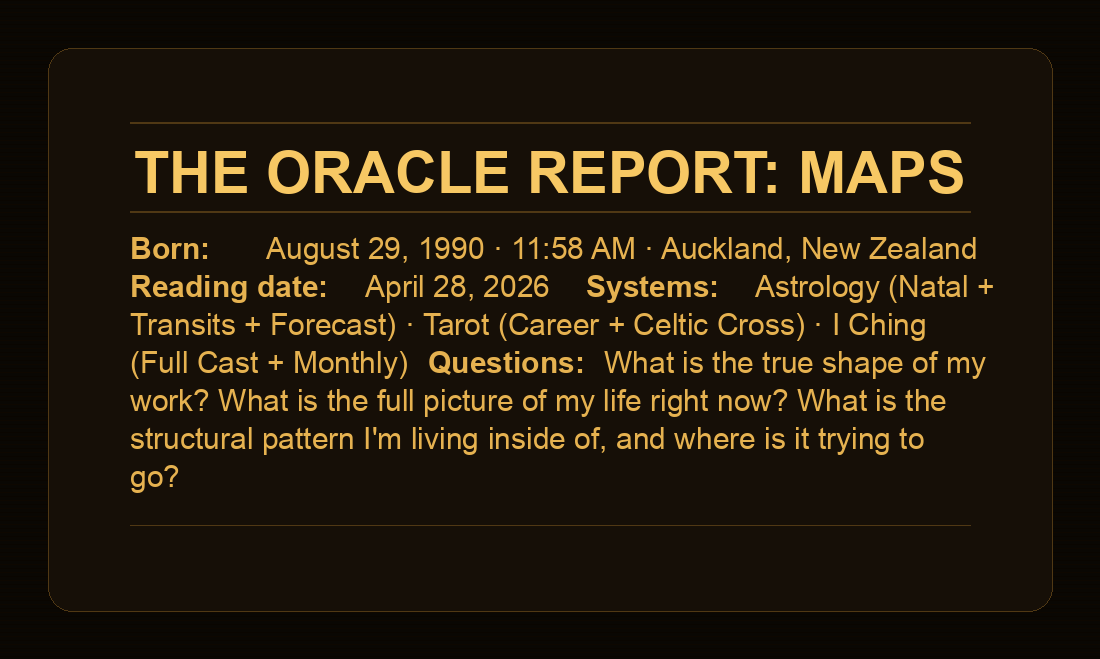 THE ORACLE REPORT: MAPS

Born: August 29, 1990 · 11:58 AM · Auckland, New Zealand
Reading date: April 28, 2026 Systems: Astrology (Natal + Transits + Forecast) · Tarot (Career + Celtic Cross) · I Ching (Full Cast + Monthly) Questions: What is the true shape of my work? What is the full picture of my life right now? What is the structural pattern I'm living inside of, and where is it trying to go?